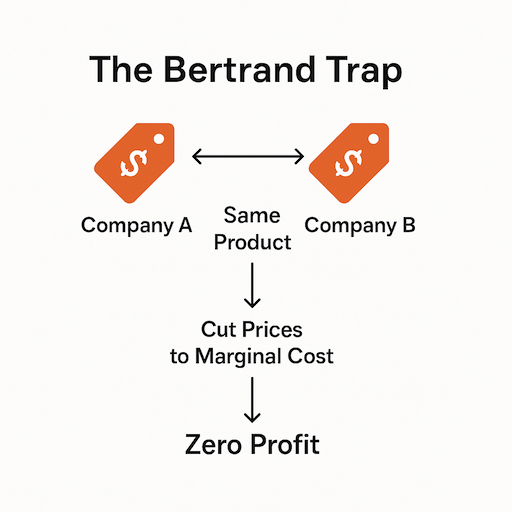 The Bertrand Trap

$

$

Company A

Same Product

Company B

Cut Prices to Marginal Cost

Zero Profit